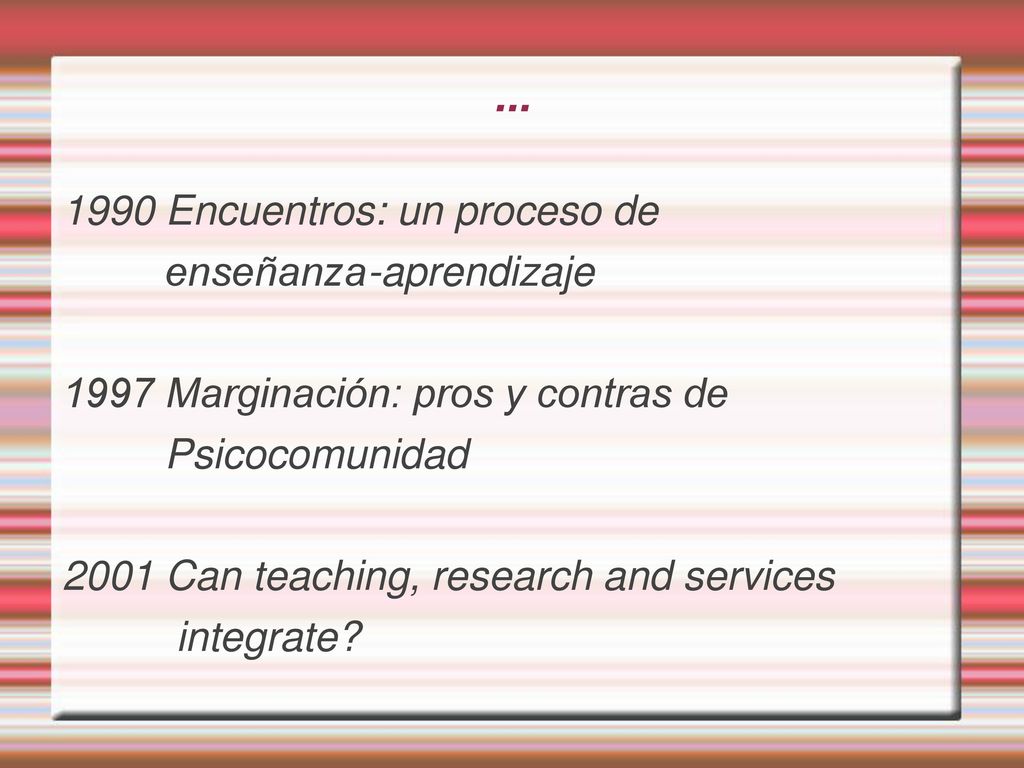 ...

1990 Encuentros: un proceso de enseñanza-aprendizaje

1997 Marginación: pros y contras de Psicocomunidad

2001 Can teaching, research and services integrate?